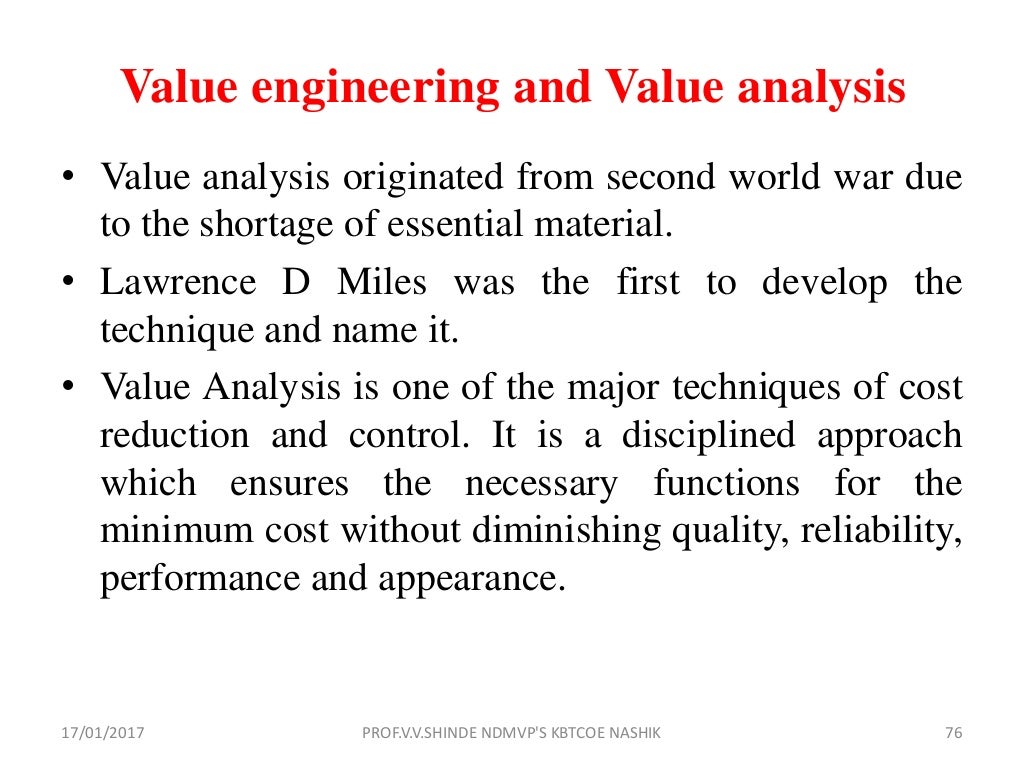 Value engineering and Value analysis

• Value analysis originated from second world war due to the shortage of essential material.

• Lawrence D Miles was the first to develop the technique and name it.

• Value Analysis is one of the major techniques of cost reduction and control. It is a disciplined approach which ensures the necessary functions for the minimum cost without diminishing quality, reliability, performance and appearance.

17/01/2017 PROF.V.V.SHINDE NDMVP'S KBTCOE NASHIK 76